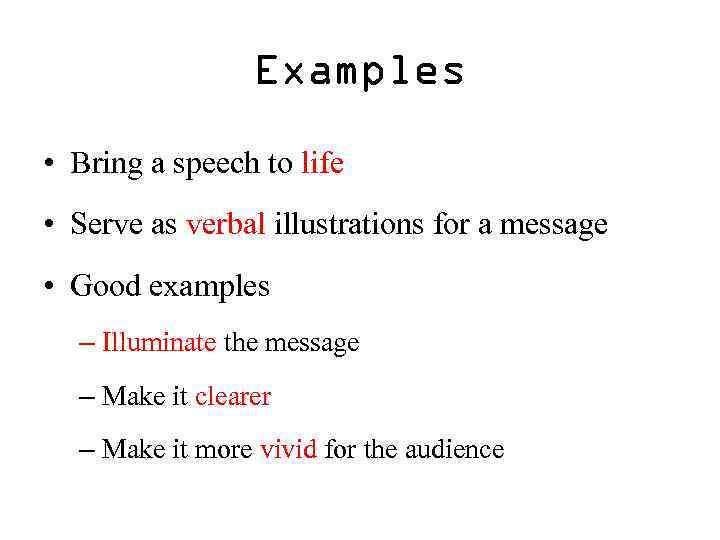 Examples

• Bring a speech to life

• Serve as verbal illustrations for a message

• Good examples

– Illuminate the message

– Make it clearer

– Make it more vivid for the audience